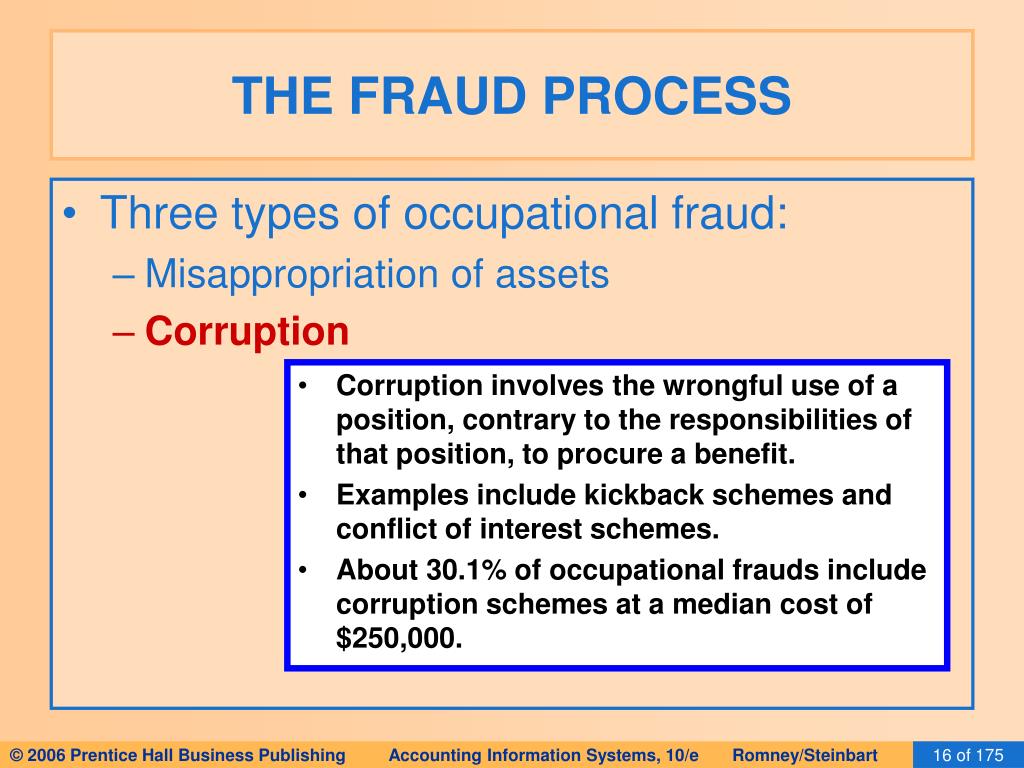 THE FRAUD PROCESS

• Three types of occupational fraud:
– Misappropriation of assets
– Corruption

• Corruption involves the wrongful use of a position, contrary to the responsibilities of that position, to procure a benefit.
• Examples include kickback schemes and conflict of interest schemes.
• About 30.1% of occupational frauds include corruption schemes at a median cost of \$250,000.

© 2006 Prentice Hall Business Publishing Accounting Information Systems, 10/e Romney/Steinbart 16 of 175